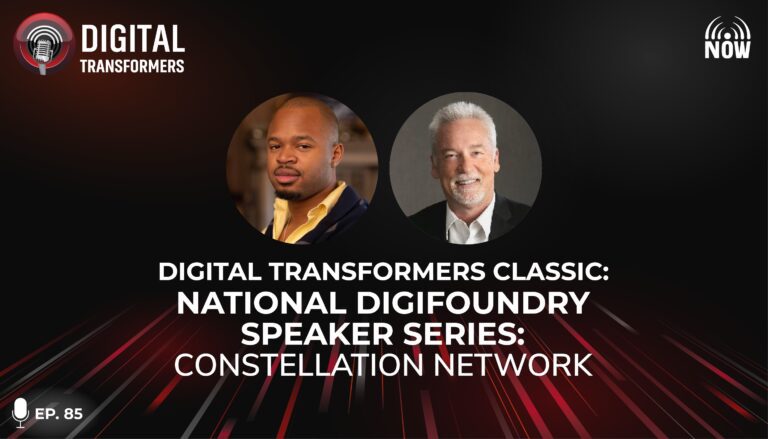 DIGITAL TRANSFORMERS

NOW

DIGITAL TRANSFORMERS CLASSIC:
NATIONAL DIGIFOUNDRY SPEAKER SERIES:
CONSTELLATION NETWORK

EP. 85